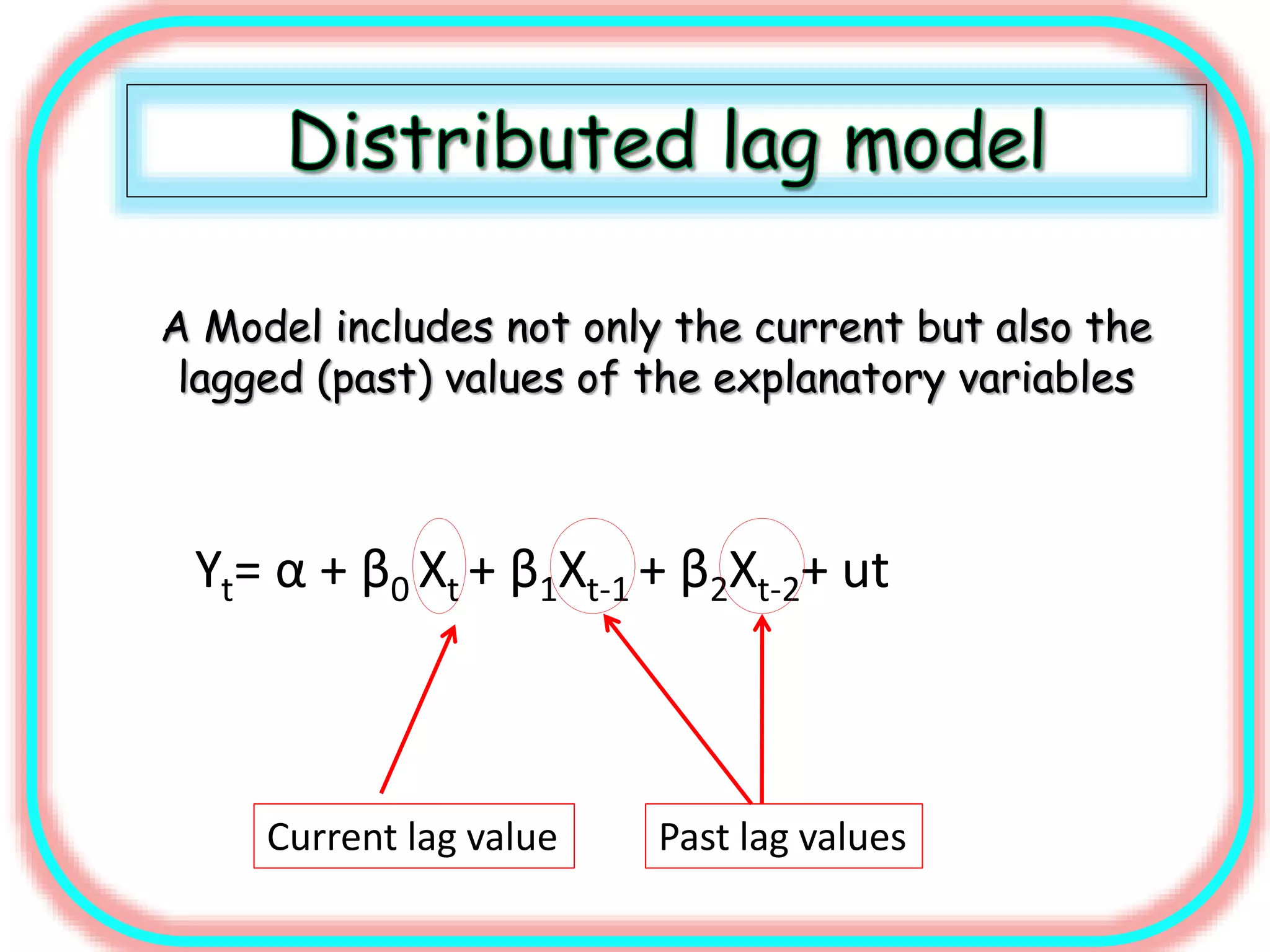 Distributed lag model

A Model includes not only the current but also the lagged (past) values of the explanatory variables

$Y_t = \alpha + \beta_0 X_t + \beta_1 X_{t-1} + \beta_2 X_{t-2} + ut$

Current lag value

Past lag values